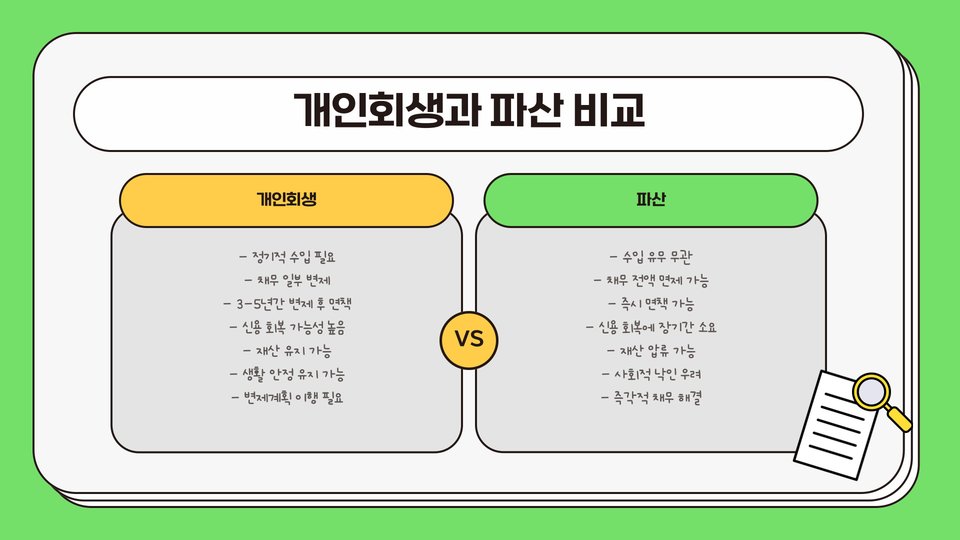 개인회생과 파산 비교

개인회생

- 정기적 수입 필요
- 채무 일부 변제
- 3-5년간 변제 후 면책
- 신용 회복 가능성 높음
- 재산 유지 가능
- 생활 안정 유지 가능
- 변제계획 이행 필요

VS

파산

- 수입 유무 무관
- 채무 전액 면제 가능
- 즉시 면책 가능
- 신용 회복에 장기간 소요
- 재산 압류 가능
- 사회적 낙인 우려
- 즉각적 채무 해결